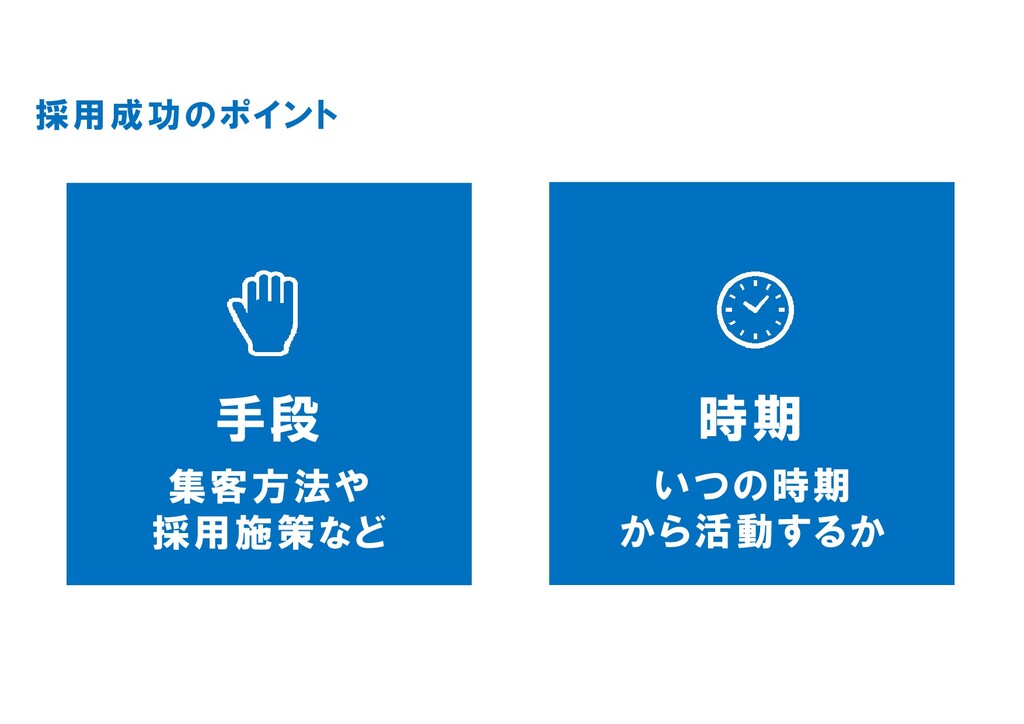 採用成功のポイント

手段

集客方法や
採用施策など

時期

いつの時期
から活動するか